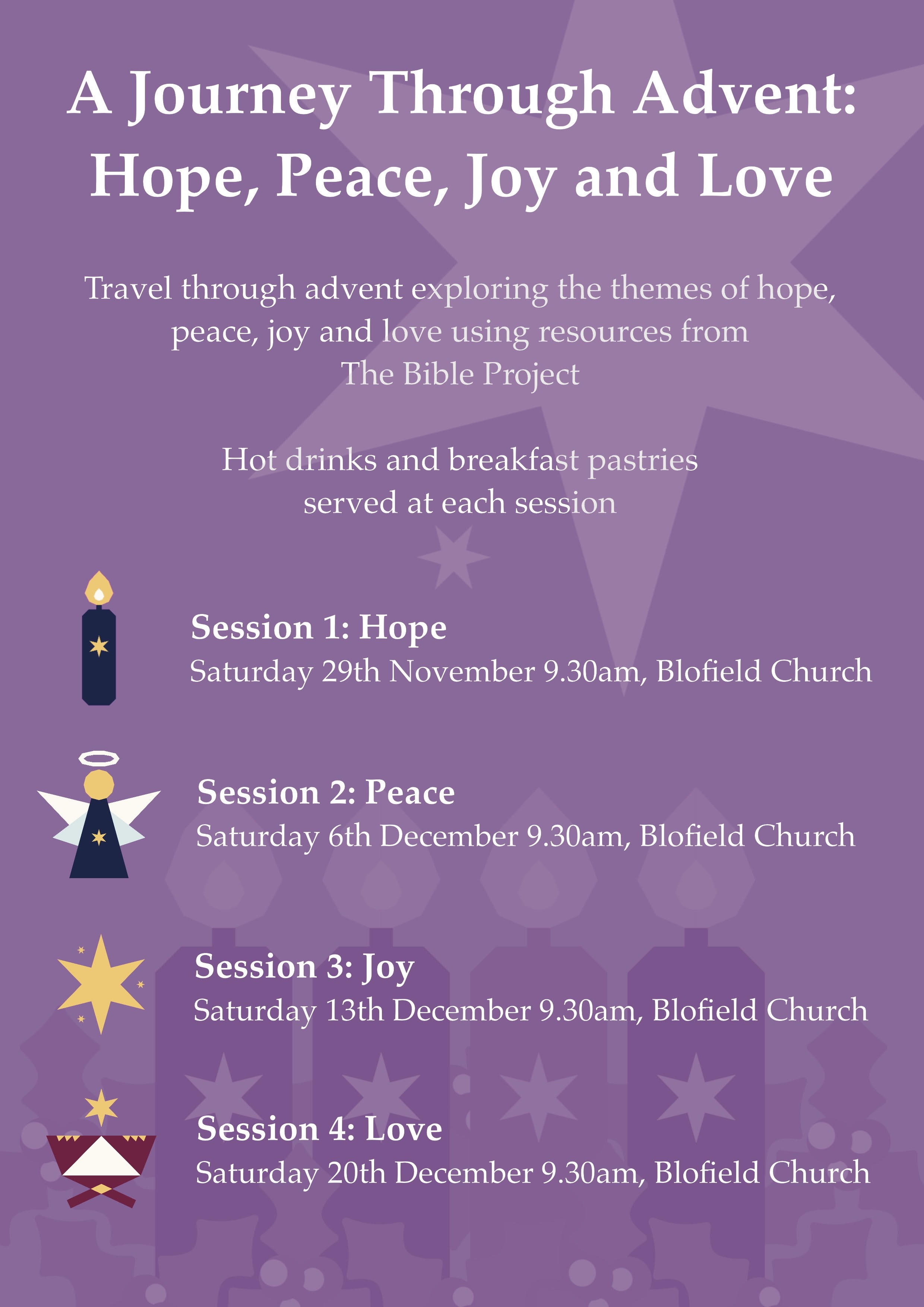 A Journey Through Advent: Hope, Peace, Joy and Love

Travel through advent exploring the themes of hope, peace, joy and love using resources from The Bible Project

Hot drinks and breakfast pastries served at each session

Session 1: Hope
Saturday 29th November 9.30am, Blofield Church

Session 2: Peace
Saturday 6th December 9.30am, Blofield Church

Session 3: Joy
Saturday 13th December 9.30am, Blofield Church

Session 4: Love
Saturday 20th December 9.30am, Blofield Church